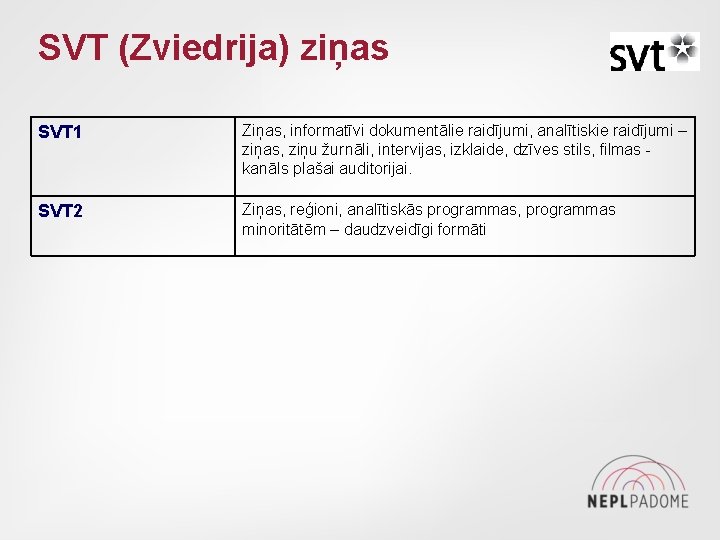 SVT (Zviedrija) ziņas

svt

| SVT1 | Ziņas, informatīvi dokumentālie raidījumi, analītiskie raidījumi – ziņas, ziņu žurnāli, intervijas, izklaide, dzīves stils, filmas - kanāls plašai auditorijai. |
|---|---|
| SVT2 | Ziņas, reģioni, analītiskās programmas, programmas minoritātēm – daudzveidīgi formāti |

NEPLPADOME